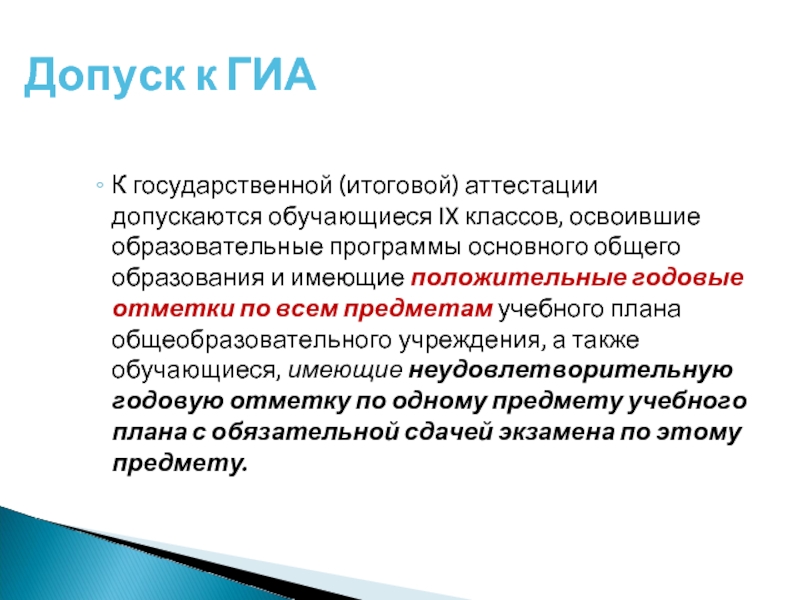 Допуск к ГИА

◦ К государственной (итоговой) аттестации допускаются обучающиеся IX классов, освоившие образовательные программы основного общего образования и имеющие положительные годовые отметки по всем предметам учебного плана общеобразовательного учреждения, а также обучающиеся, имеющие неудовлетворительную годовую отметку по одному предмету учебного плана с обязательной сдачей экзамена по этому предмету.